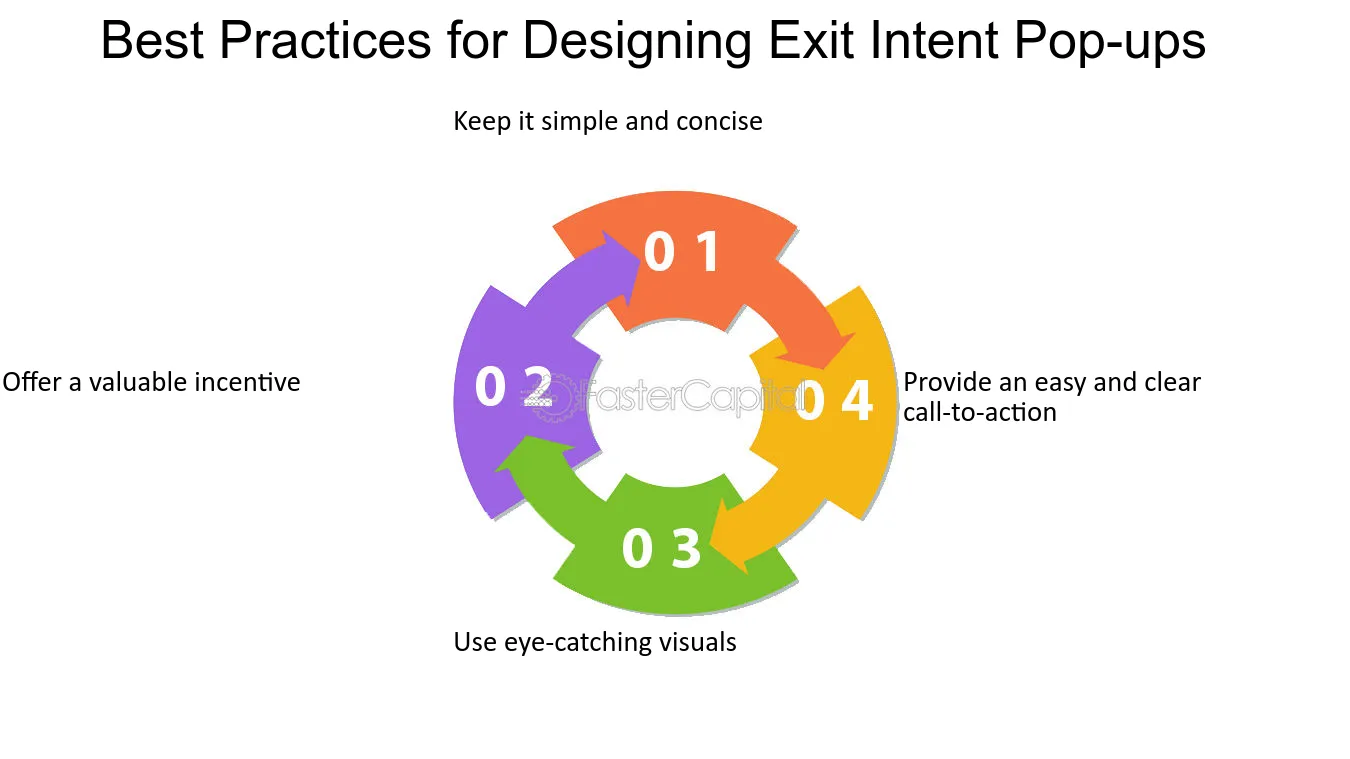 Best Practices for Designing Exit Intent Pop-ups

Keep it simple and concise

0 1

Offer a valuable incentive

0 2

FasterCapital

0 4

Provide an easy and clear call-to-action

0 3

Use eye-catching visuals